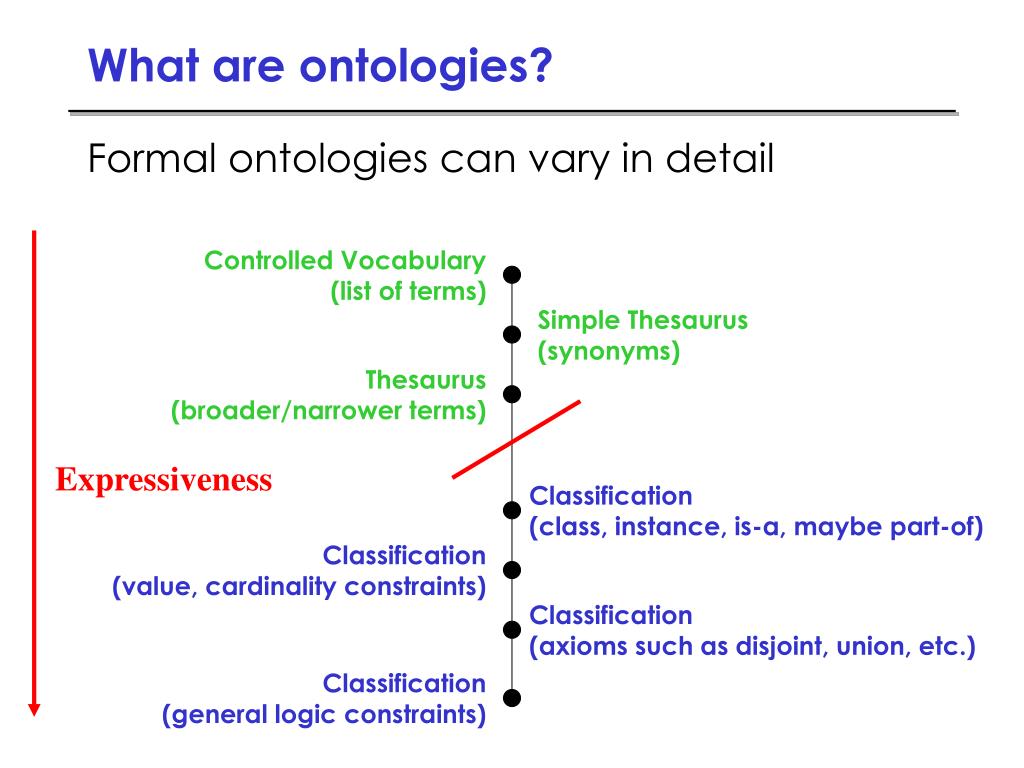 What are ontologies?

Formal ontologies can vary in detail

Controlled Vocabulary
(list of terms)

Simple Thesaurus
(synonyms)

Thesaurus
(broader/narrower terms)

Expressiveness

Classification
(class, instance, is-a, maybe part-of)

Classification
(value, cardinality constraints)

Classification
(axioms such as disjoint, union, etc.)

Classification
(general logic constraints)